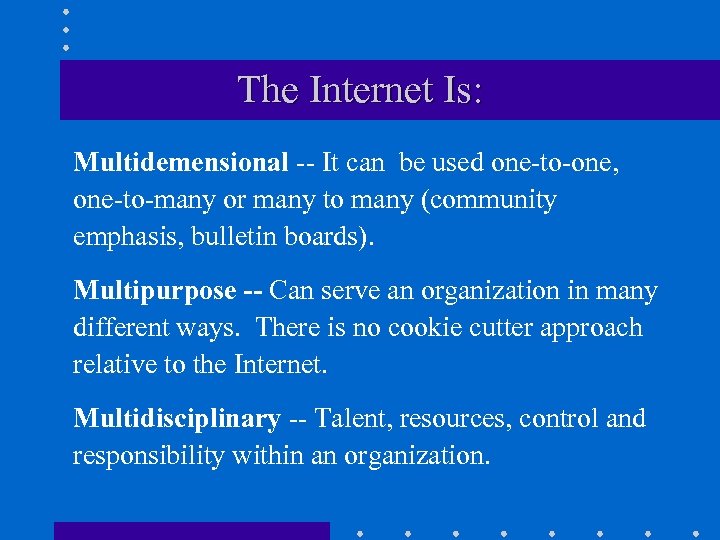 The Internet Is:

Multidemensional -- It can be used one-to-one, one-to-many or many to many (community emphasis, bulletin boards).

Multipurpose -- Can serve an organization in many different ways. There is no cookie cutter approach relative to the Internet.

Multidisciplinary -- Talent, resources, control and responsibility within an organization.